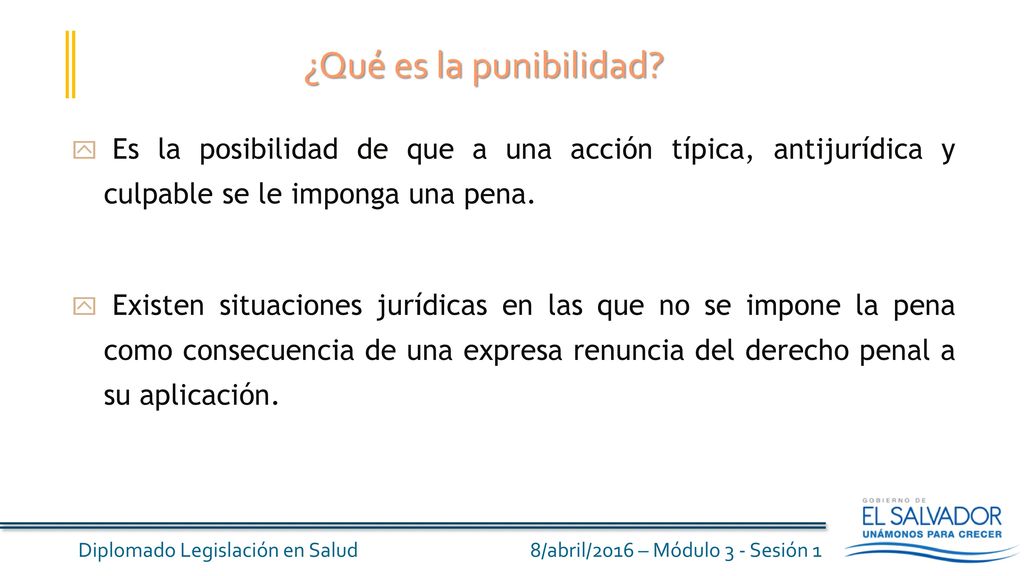 ¿Qué es la punibilidad?

Es la posibilidad de que a una acción típica, antijurídica y culpable se le imponga una pena.

Existen situaciones jurídicas en las que no se impone la pena como consecuencia de una expresa renuncia del derecho penal a su aplicación.

Diplomado Legislación en Salud

8/abril/2016 – Módulo 3 - Sesión 1

GOBIERNO DE
EL SALVADOR
UNÁMONOS PARA CRECER